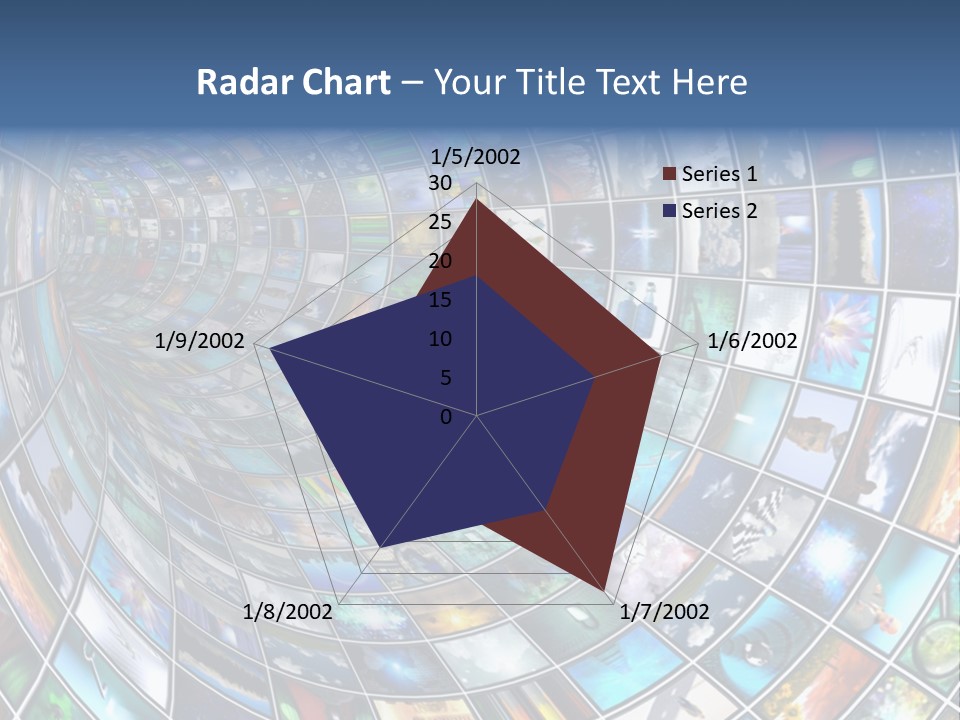 Radar Chart – Your Title Text Here

1/5/2002
30
25
20
15
10
5
0
1/6/2002
1/7/2002
1/8/2002
1/9/2002

Series 1
Series 2